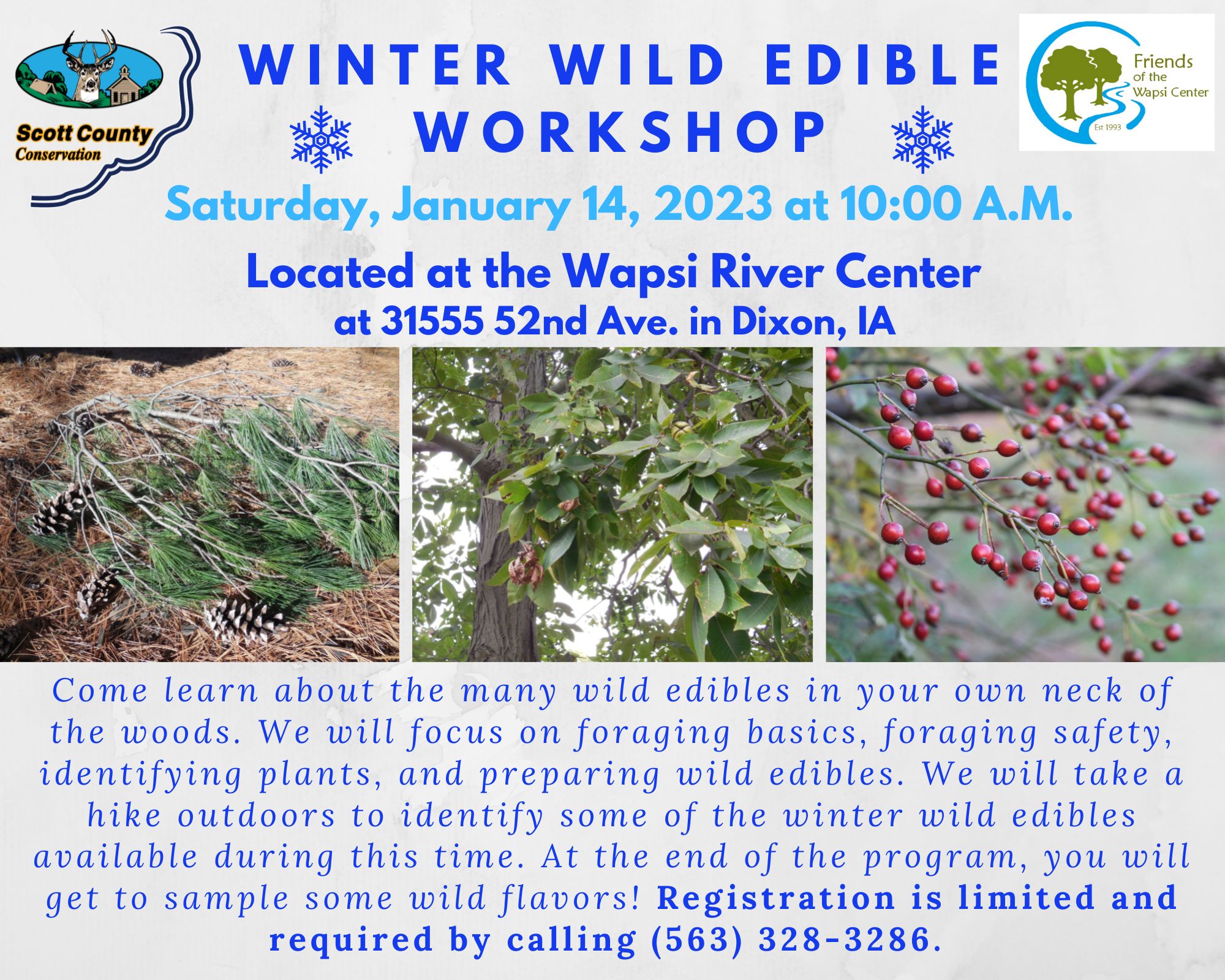 Scott County Conservation

WINTER WILD EDIBLE WORKSHOP

Friends of the Wapsi Center
Est 1993

Saturday, January 14, 2023 at 10:00 A.M.

Located at the Wapsi River Center
at 31555 52nd Ave. in Dixon, IA

Come learn about the many wild edibles in your own neck of the woods. We will focus on foraging basics, foraging safety, identifying plants, and preparing wild edibles. We will take a hike outdoors to identify some of the winter wild edibles available during this time. At the end of the program, you will get to sample some wild flavors! Registration is limited and required by calling (563) 328-3286.